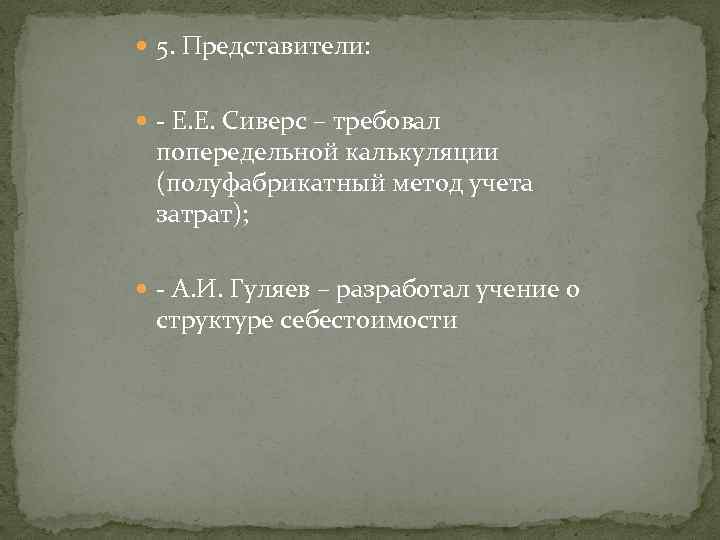 5. Представители:

- Е.Е. Сиверс – требовал попередельной калькуляции (полуфабрикатный метод учета затрат);

- А.И. Гуляев – разработал учение о структуре себестоимости